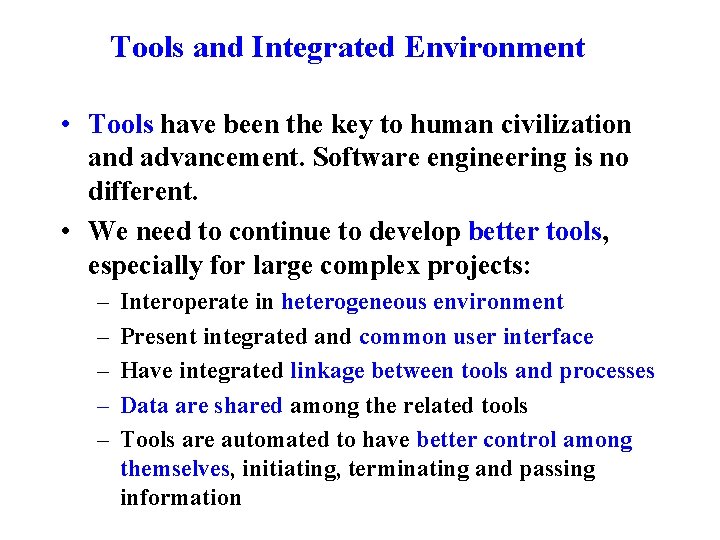 Tools and Integrated Environment

• Tools have been the key to human civilization and advancement. Software engineering is no different.

• We need to continue to develop better tools, especially for large complex projects:

– Interoperate in heterogeneous environment

– Present integrated and common user interface

– Have integrated linkage between tools and processes

– Data are shared among the related tools

– Tools are automated to have better control among themselves, initiating, terminating and passing information